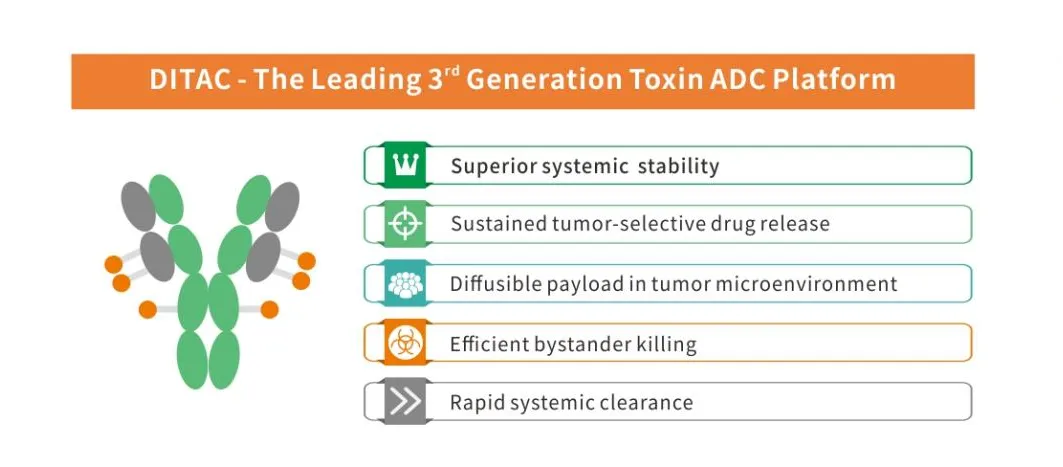 DITAC - The Leading 3$^{rd}$ Generation Toxin ADC Platform

Superior systemic stability

Sustained tumor-selective drug release

Diffusible payload in tumor microenvironment

Efficient bystander killing

Rapid systemic clearance